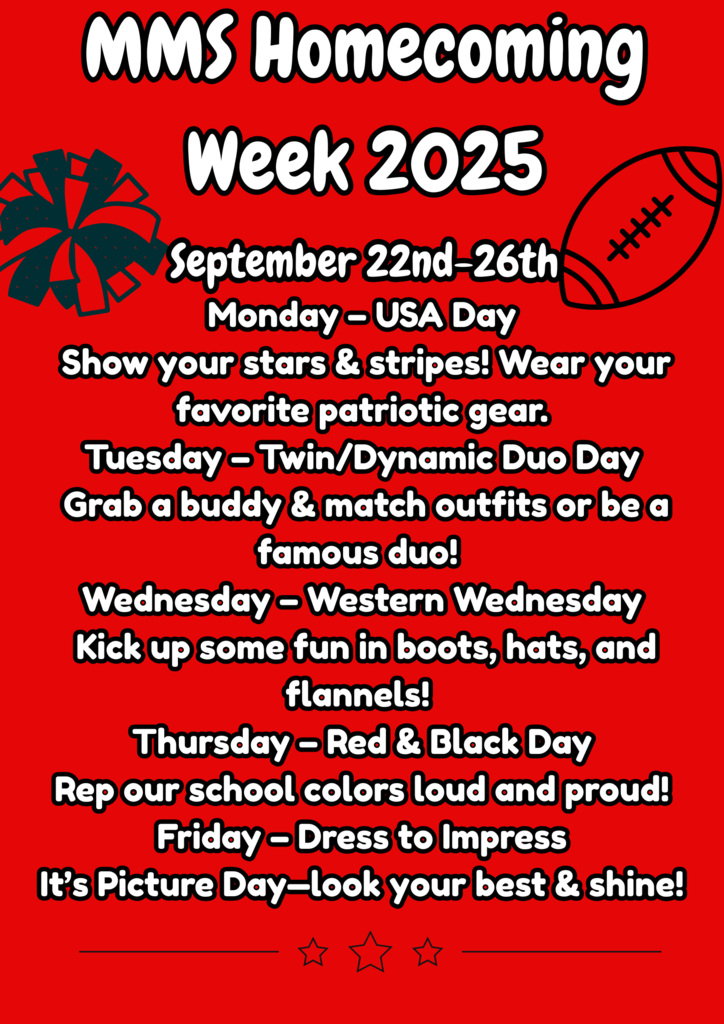 MMS Homecoming Week 2025

September 22nd-26th

Monday – USA Day
Show your stars & stripes! Wear your favorite patriotic gear.

Tuesday – Twin/Dynamic Duo Day
Grab a buddy & match outfits or be a famous duo!

Wednesday – Western Wednesday
Kick up some fun in boots, hats, and flannels!

Thursday – Red & Black Day
Rep our school colors loud and proud!

Friday – Dress to Impress
It's Picture Day—look your best & shine!